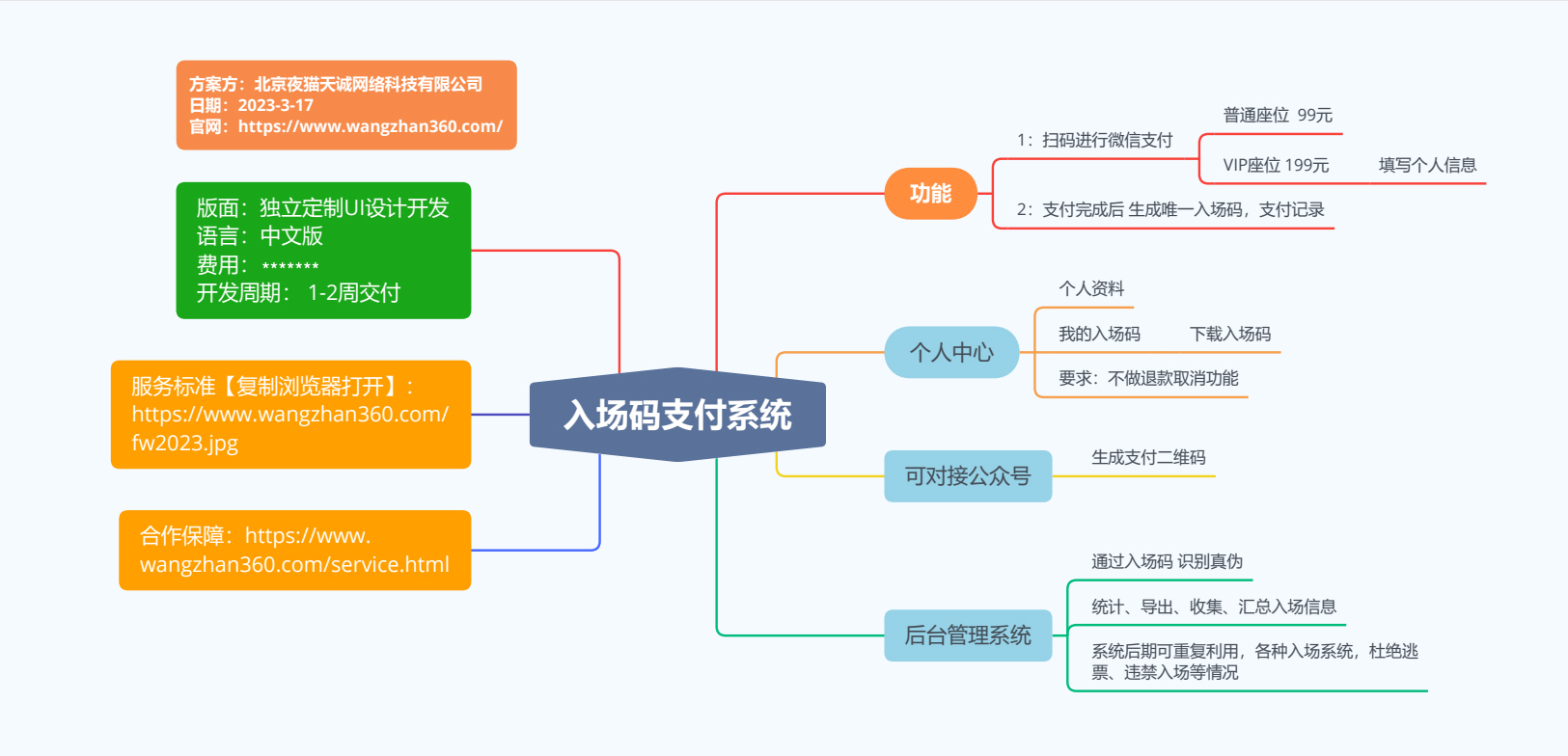 方案方：北京夜猫天诚网络科技有限公司
日期：2023-3-17
官网：https://www.wangzhan360.com/

版面：独立定制UI设计开发
语言：中文版
费用：*******
开发周期： 1-2周交付

服务标准【复制浏览器打开】：https://www.wangzhan360.com/fw2023.jpg

合作保障：https://www.wangzhan360.com/service.html

入场码支付系统

功能
1：扫码进行微信支付
普通座位 99元
VIP座位 199元
填写个人信息
2：支付完成后 生成唯一入场码，支付记录

个人中心
个人资料
我的入场码
下载入场码
要求：不做退款取消功能

可对接公众号
生成支付二维码

后台管理系统
通过入场码 识别真伪
统计、导出、收集、汇总入场信息
系统后期可重复利用，各种入场系统，杜绝逃票、违禁入场等情况